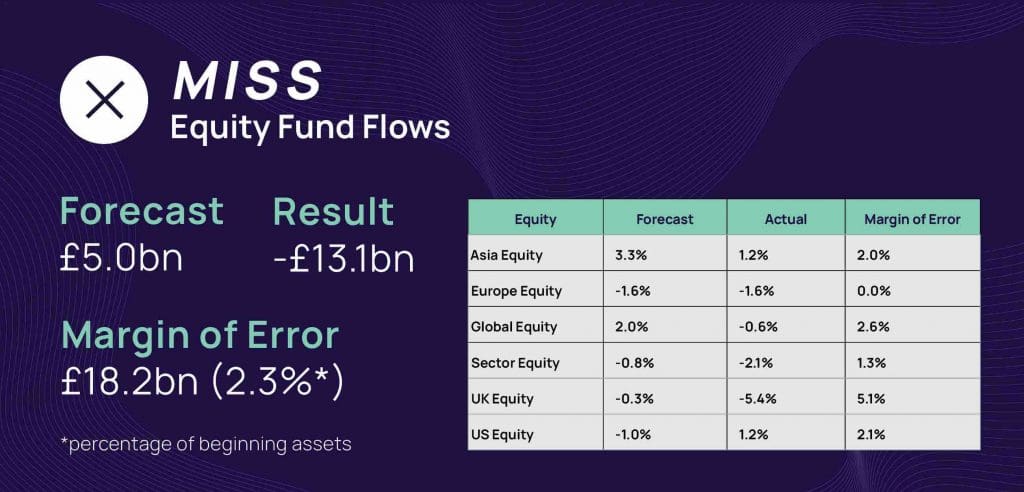 MISS
Equity Fund Flows

Forecast
£5.0bn

Result
-£13.1bn

Margin of Error
£18.2bn (2.3%*)

*percentage of beginning assets

| Equity | Forecast | Actual | Margin of Error |
|---|---|---|---|
| Asia Equity | 3.3% | 1.2% | 2.0% |
| Europe Equity | -1.6% | -1.6% | 0.0% |
| Global Equity | 2.0% | -0.6% | 2.6% |
| Sector Equity | -0.8% | -2.1% | 1.3% |
| UK Equity | -0.3% | -5.4% | 5.1% |
| US Equity | -1.0% | 1.2% | 2.1% |